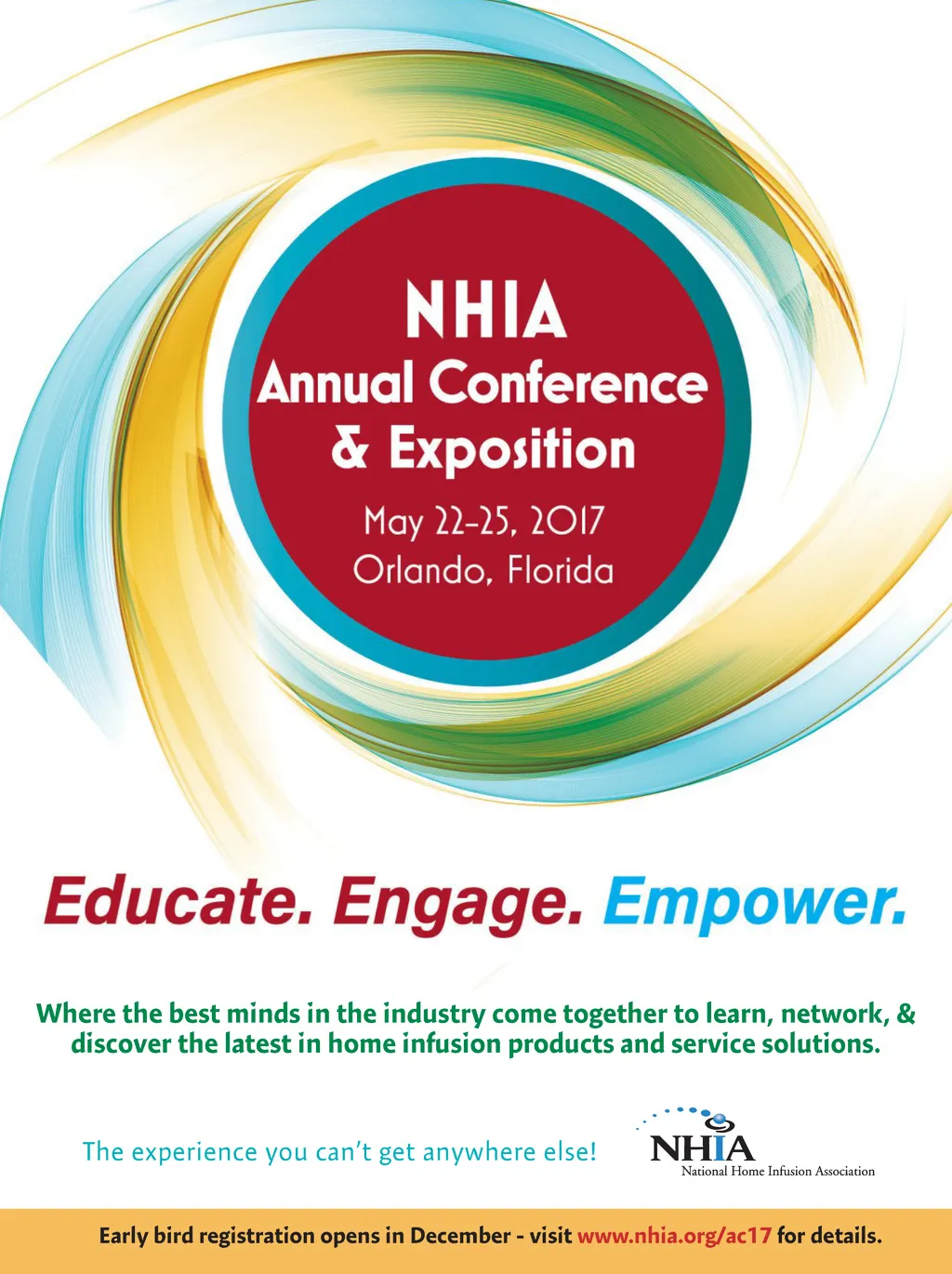 NHIA
Annual Conference
& Exposition

May 22-25, 2017
Orlando, Florida

Educate. Engage. Empower.

Where the best minds in the industry come together to learn, network, & discover the latest in home infusion products and service solutions.

The experience you can't get anywhere else!

NHIA
National Home Infusion Association

Early bird registration opens in December - visit www.nhia.org/ac17 for details.